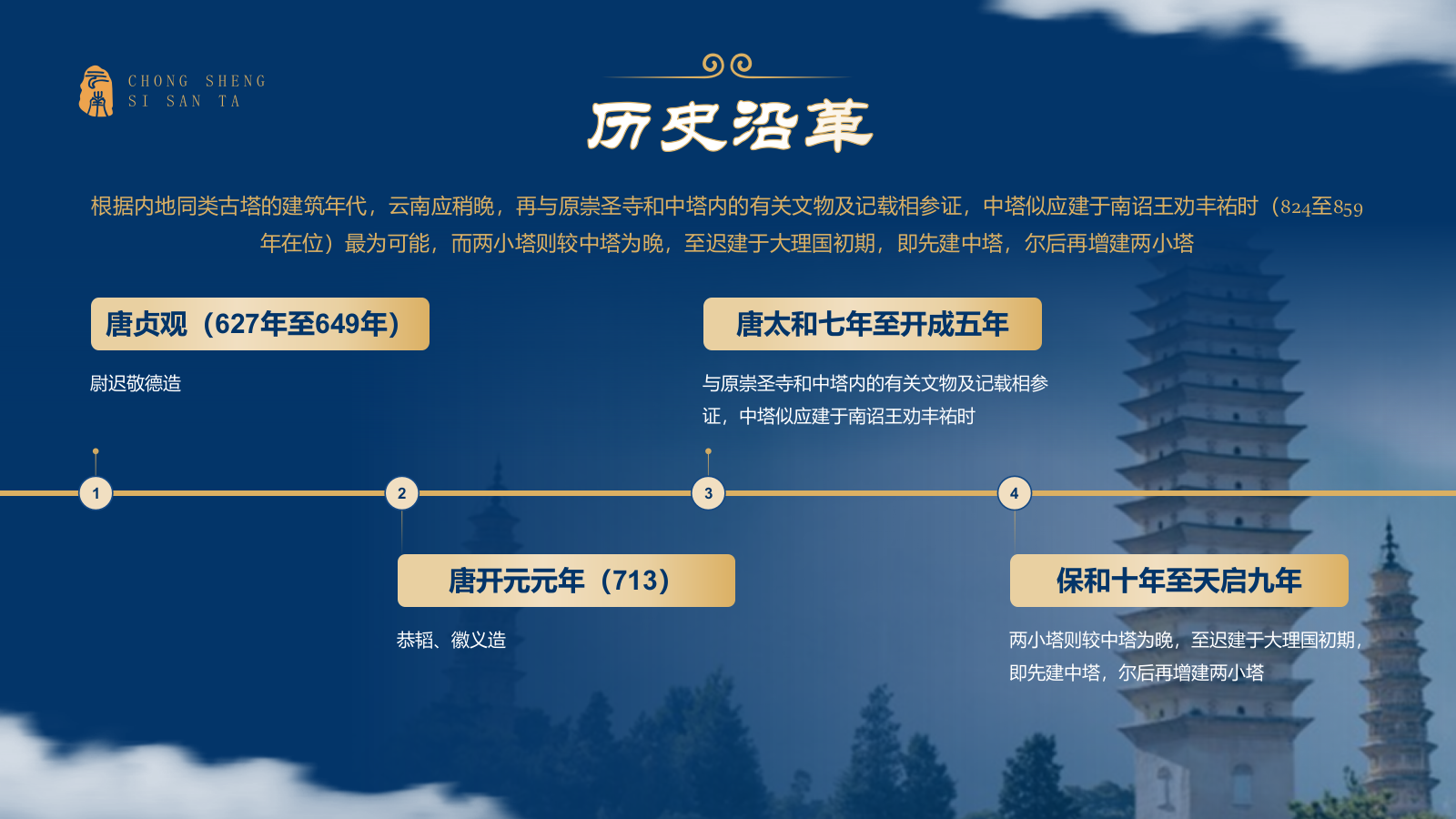 CHONG SHENG
SI SAN TA

历史沿革

根据内地同类古塔的建筑年代，云南应稍晚，再与原崇圣寺和中塔内的有关文物及记载相参证，中塔似应建于南诏王劝丰祐时（824至859年在位）最为可能，而两小塔则较中塔为晚，至迟建于大理国初期，即先建中塔，尔后再增建两小塔

唐贞观（627年至649年）

尉迟敬德造

唐太和七年至开成五年

与原崇圣寺和中塔内的有关文物及记载相参证，中塔似应建于南诏王劝丰祐时

1

2

3

4

唐开元元年（713）

恭韬、徽义造

保和十年至天启九年

两小塔则较中塔为晚，至迟建于大理国初期，即先建中塔，尔后再增建两小塔